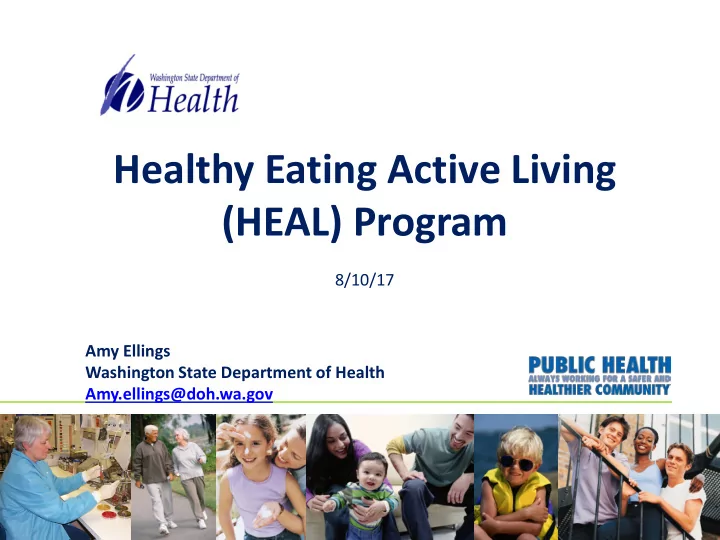 Washington State Department of
Health

Healthy Eating Active Living (HEAL) Program

8/10/17

Amy Ellings
Washington State Department of Health
Amy.ellings@doh.wa.gov

PUBLIC HEALTH
ALWAYS WORKING FOR A SAFER AND
HEALTHIER COMMUNITY